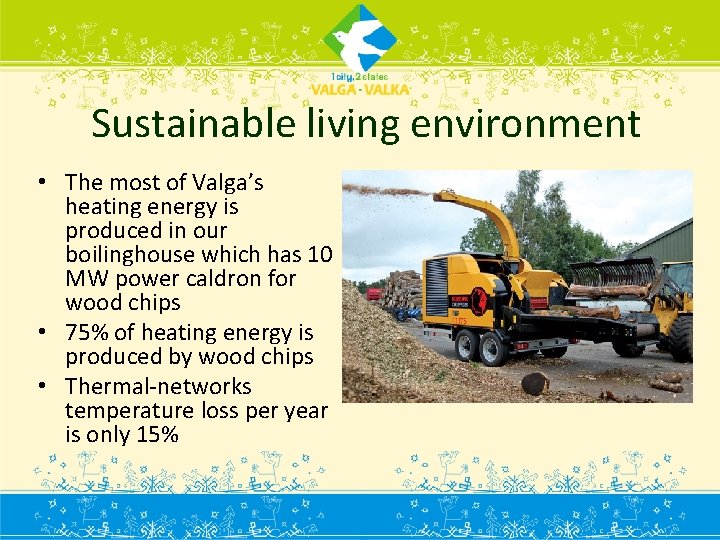 1 city, 2 states
VALGA · VALKA

Sustainable living environment

• The most of Valga's heating energy is produced in our boilinghouse which has 10 MW power caldron for wood chips
• 75% of heating energy is produced by wood chips
• Thermal-networks temperature loss per year is only 15%